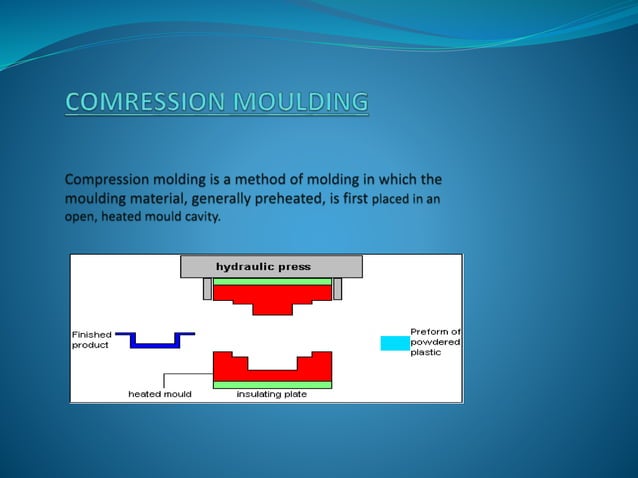 COMRESSION MOULDING

Compression molding is a method of molding in which the moulding material, generally preheated, is first placed in an open, heated mould cavity.

hydraulic press

Finished product

Preform of powdered plastic

heated mould

insulating plate